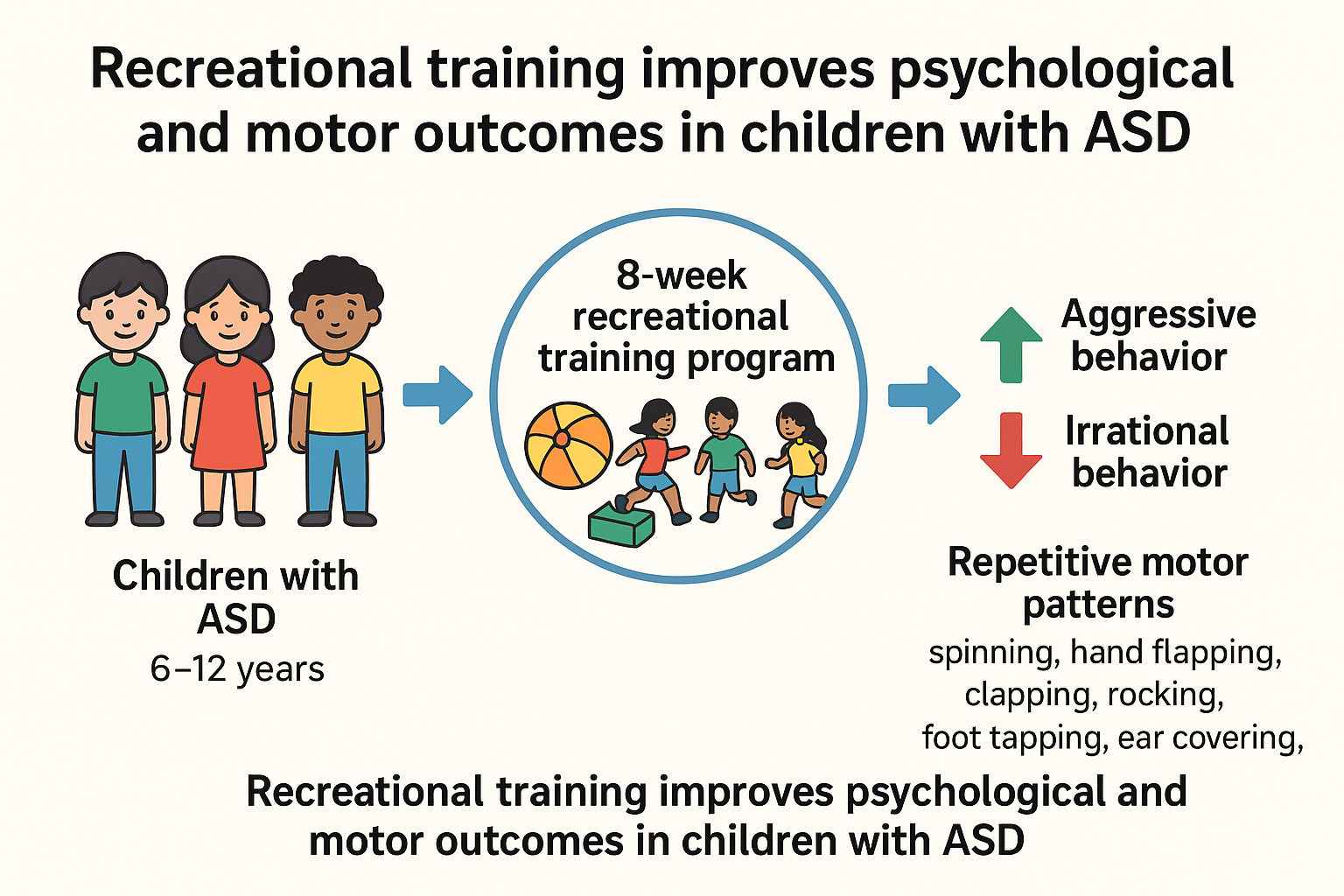 Recreational training improves psychological and motor outcomes in children with ASD

Children with ASD
6–12 years

8-week recreational training program

Aggressive behavior

Irrational behavior

Repetitive motor patterns
spinning, hand flapping, clapping, rocking, foot tapping, ear covering,

Recreational training improves psychological and motor outcomes in children with ASD